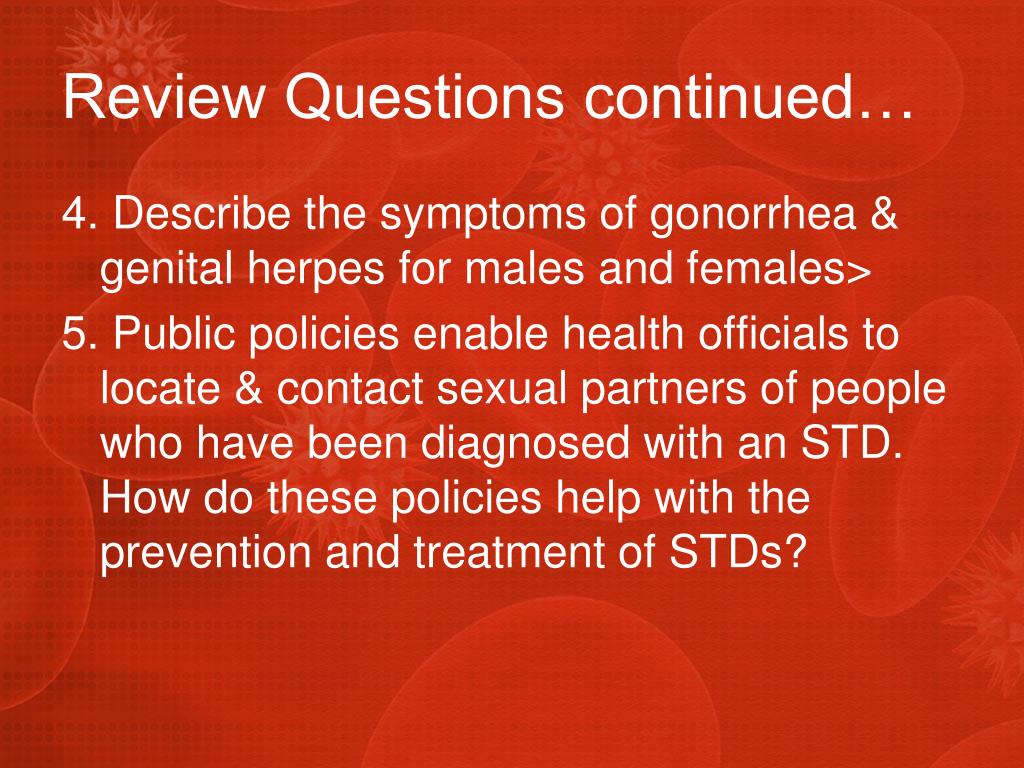 Review Questions continued…

4. Describe the symptoms of gonorrhea & genital herpes for males and females>

5. Public policies enable health officials to locate & contact sexual partners of people who have been diagnosed with an STD. How do these policies help with the prevention and treatment of STDs?